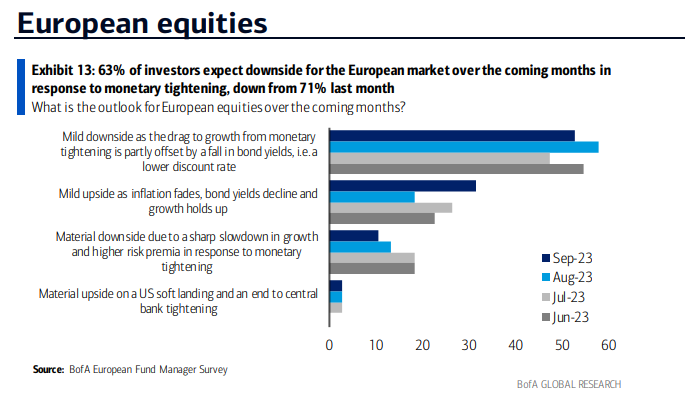 European equities

Exhibit 13: 63% of investors expect downside for the European market over the coming months in response to monetary tightening, down from 71% last month

What is the outlook for European equities over the coming months?

Mild downside as the drag to growth from monetary tightening is partly offset by a fall in bond yields, i.e. a lower discount rate

Mild upside as inflation fades, bond yields decline and growth holds up

Material downside due to a sharp slowdown in growth and higher risk premia in response to monetary tightening

Material upside on a US soft landing and an end to central bank tightening

Sep-23
Aug-23
Jul-23
Jun-23

0 10 20 30 40 50 60

Source: BofA European Fund Manager Survey

BofA GLOBAL RESEARCH